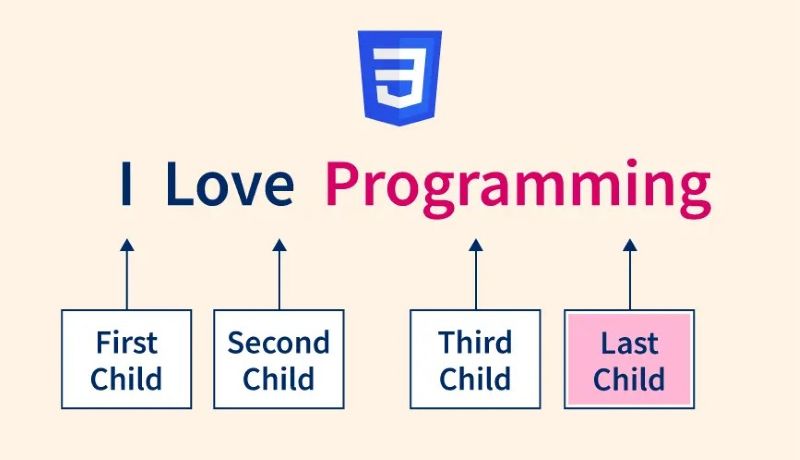 3

I Love Programming

First Child

Second Child

Third Child

Last Child